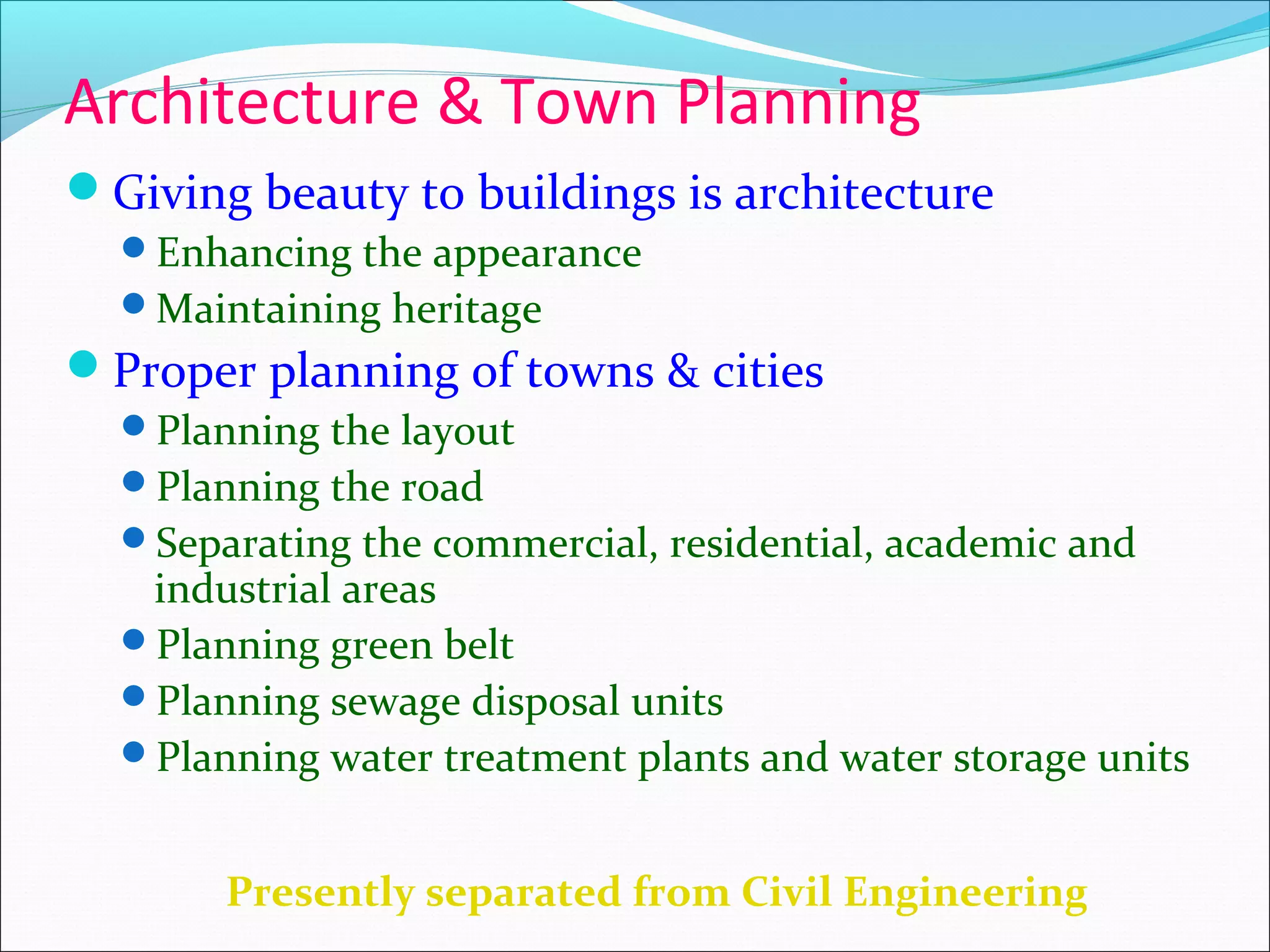 Architecture & Town Planning

- Giving beauty to buildings is architecture
  - Enhancing the appearance
  - Maintaining heritage
- Proper planning of towns & cities
  - Planning the layout
  - Planning the road
  - Separating the commercial, residential, academic and industrial areas
  - Planning green belt
  - Planning sewage disposal units
  - Planning water treatment plants and water storage units

Presently separated from Civil Engineering